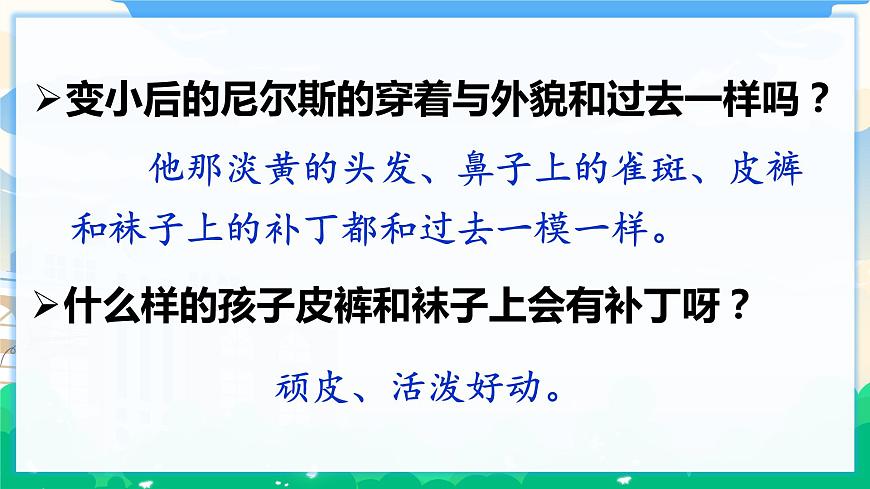 ➢变小后的尼尔斯的穿着与外貌和过去一样吗？

他那淡黄的头发、鼻子上的雀斑、皮裤和袜子上的补丁都和过去一模一样。

➢什么样的孩子皮裤和袜子上会有补丁呀？

顽皮、活泼好动。